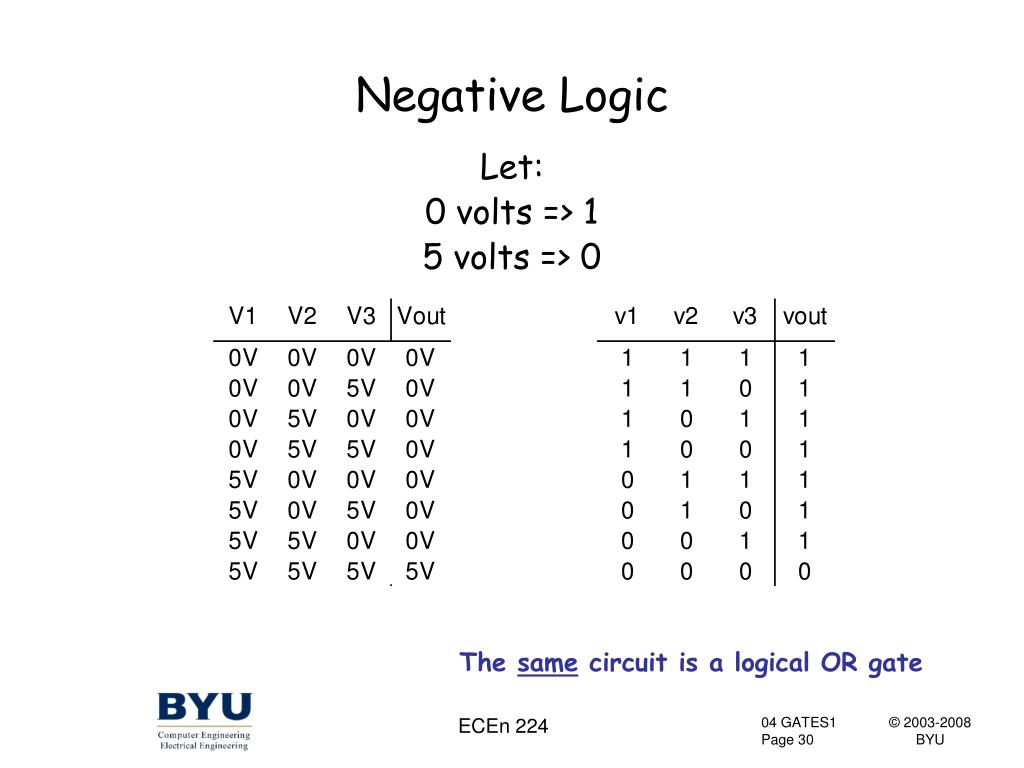 Negative Logic

Let:
0 volts => 1
5 volts => 0

| V1 | V2 | V3 | Vout |
|---|---|---|---|
| 0V | 0V | 0V | 0V |
| 0V | 0V | 5V | 0V |
| 0V | 5V | 0V | 0V |
| 0V | 5V | 5V | 0V |
| 5V | 0V | 0V | 0V |
| 5V | 0V | 5V | 0V |
| 5V | 5V | 0V | 0V |
| 5V | 5V | 5V | 5V |

| v1 | v2 | v3 | vout |
|---|---|---|---|
| 1 | 1 | 1 | 1 |
| 1 | 1 | 0 | 1 |
| 1 | 0 | 1 | 1 |
| 1 | 0 | 0 | 1 |
| 0 | 1 | 1 | 1 |
| 0 | 1 | 0 | 1 |
| 0 | 0 | 1 | 1 |
| 0 | 0 | 0 | 0 |

The same circuit is a logical OR gate

BYU
Computer Engineering
Electrical Engineering

ECEn 224

04 GATES1
Page 30

© 2003-2008
BYU